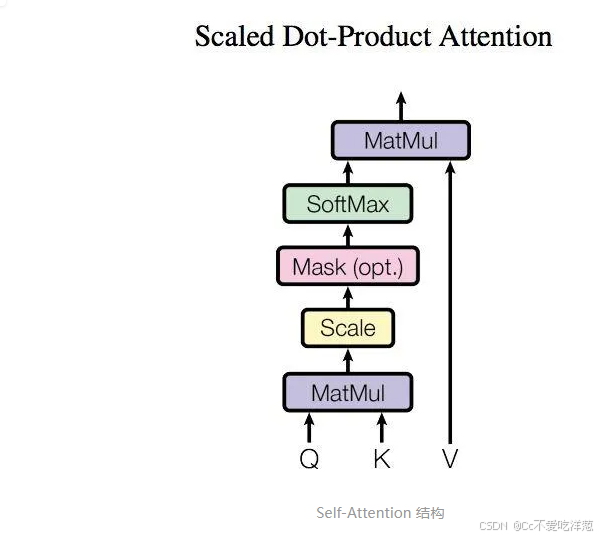 Scaled Dot-Product Attention

MatMul

SoftMax

Mask (opt.)

Scale

MatMul

Q K V

Self-Attention 结构

CSDN @Cc不爱吃洋葱